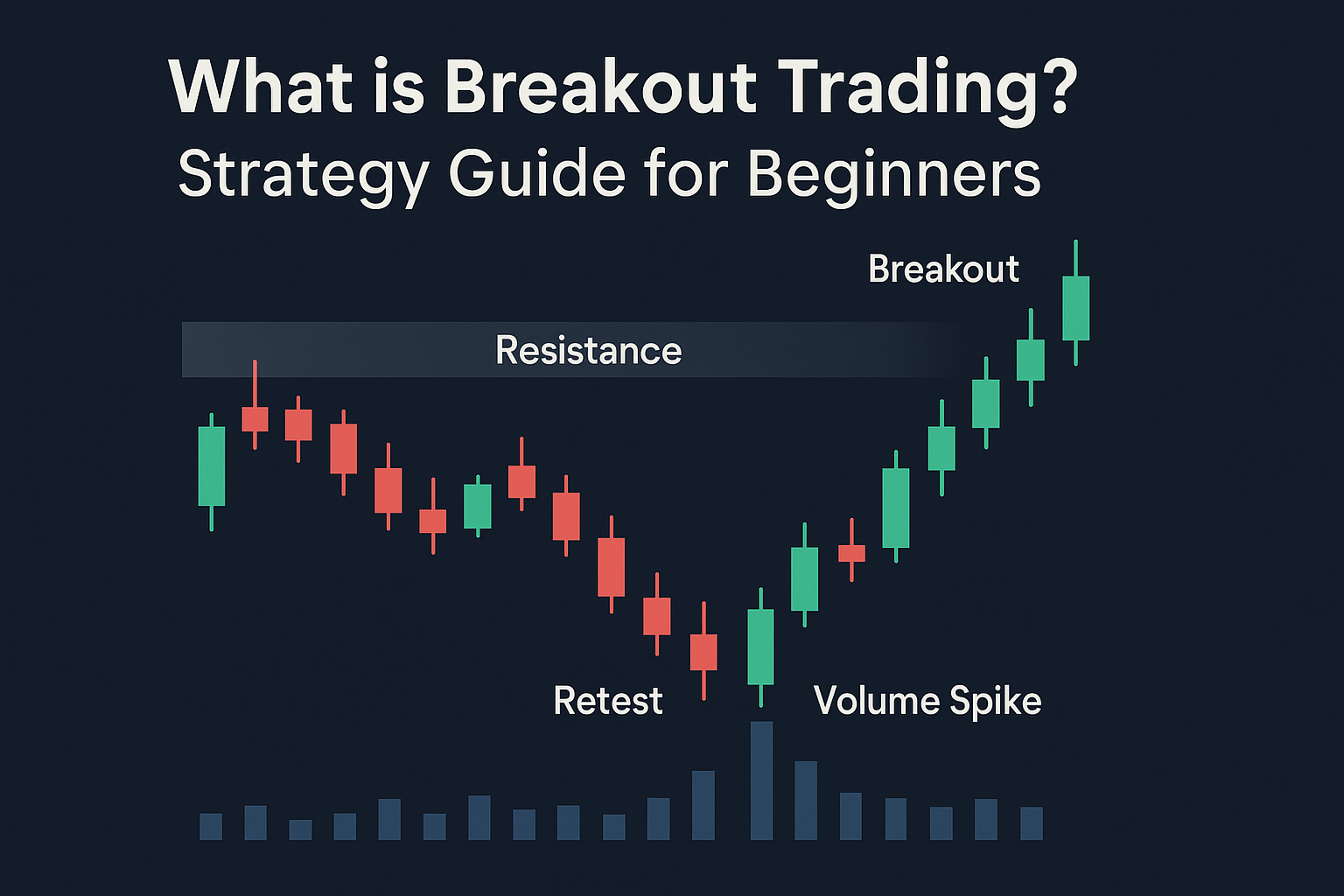 What is Breakout Trading?
Strategy Guide for Beginners

Breakout

Resistance

Retest

Volume Spike